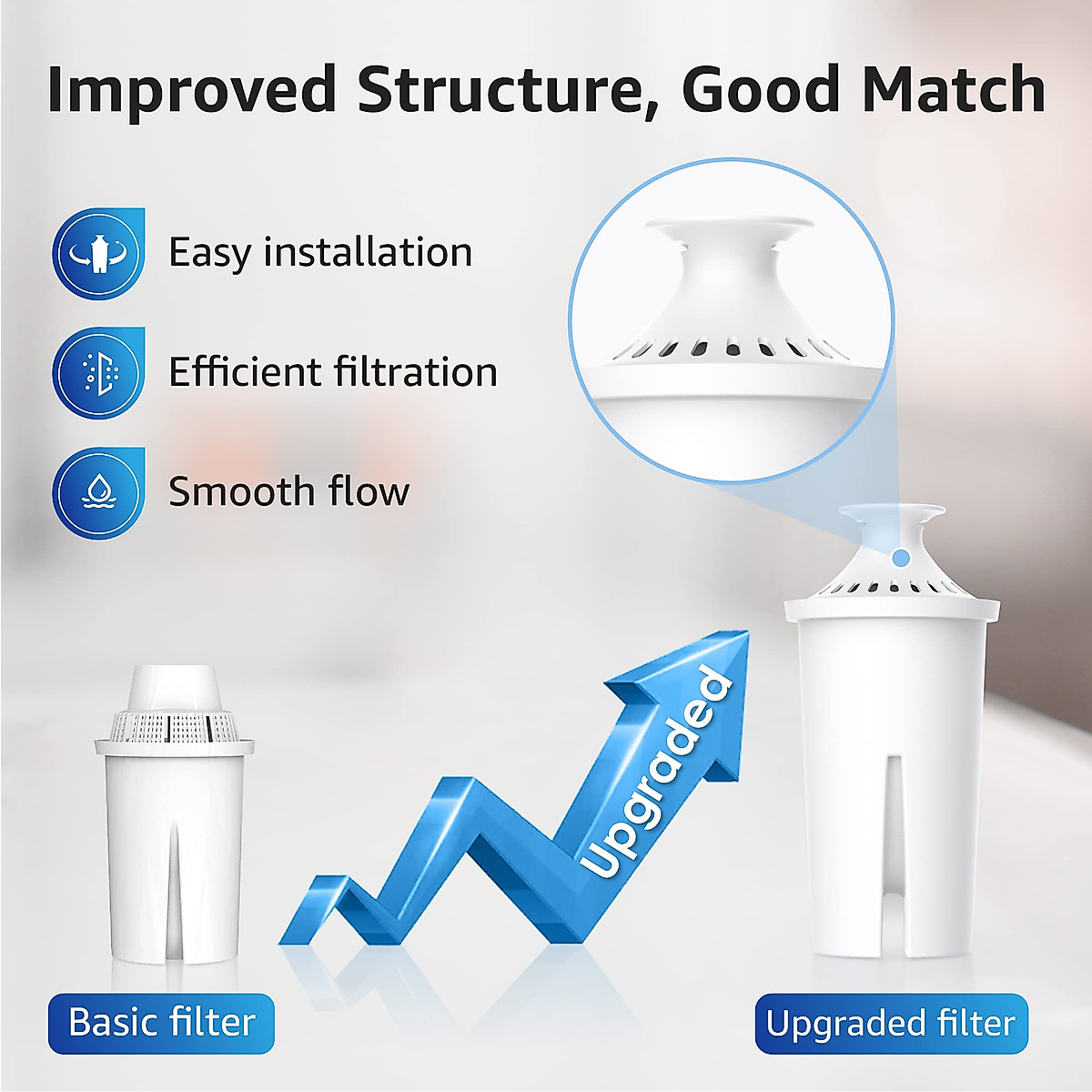 Improved Structure, Good Match

Easy installation

Efficient filtration

Smooth flow

Upgraded

Basic filter

Upgraded filter